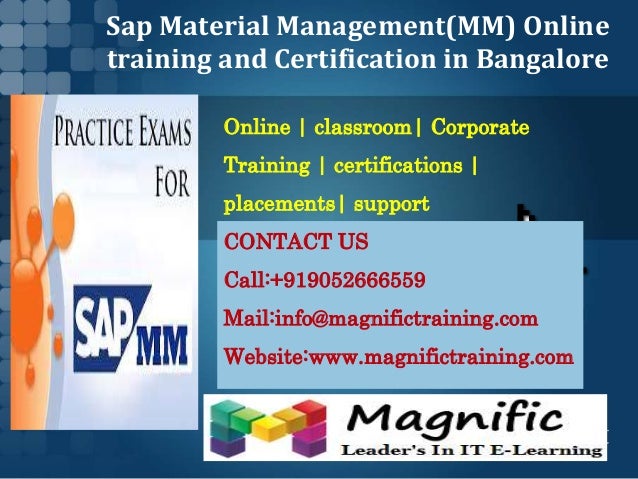 Sap Material Management(MM) Online training and Certification in Bangalore

PRACTICE EXAMS FOR

SAP MM

Online | classroom| Corporate Training | certifications | placements| support

CONTACT US

Call:+919052666559

Mail:info@magnifictraining.com

Website:www.magnifictraining.com

Magnific

Leader's In IT E-Learning